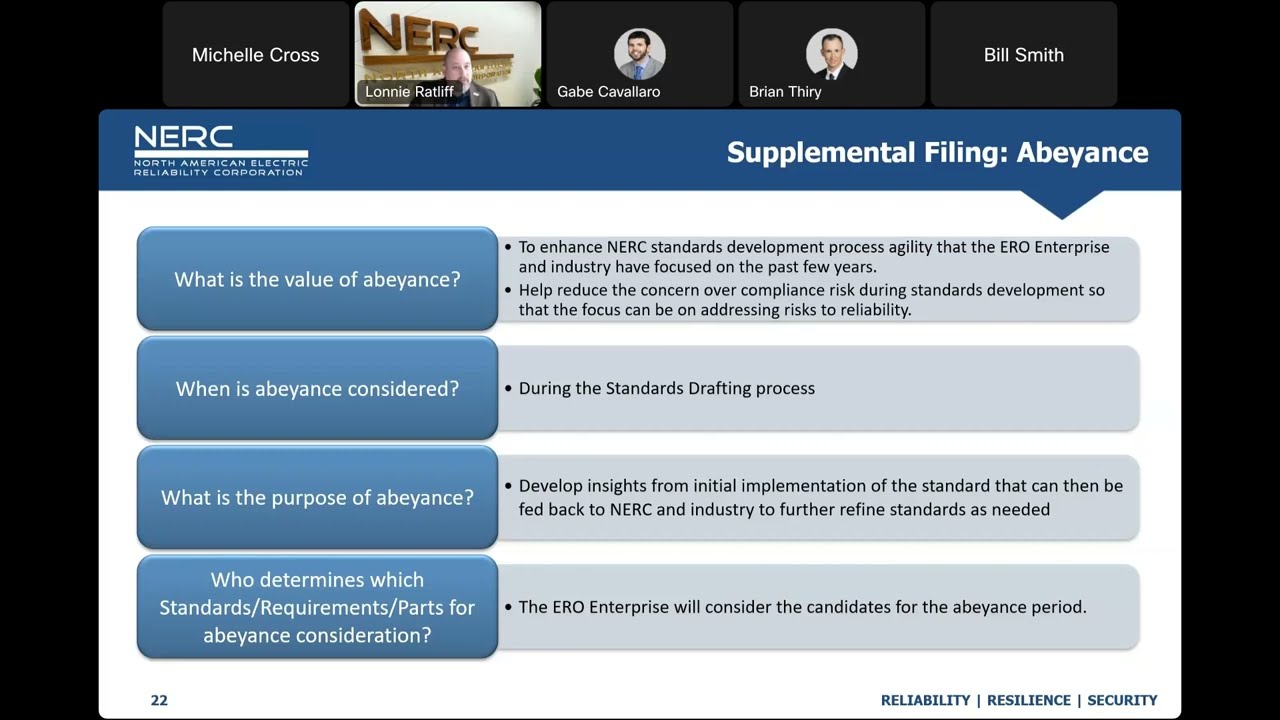 Michelle Cross

NERC

Lonnie Ratliff

Gabe Cavallaro

Brian Thiry

Bill Smith

NERC
NORTH AMERICAN ELECTRIC RELIABILITY CORPORATION

Supplemental Filing: Abeyance

What is the value of abeyance?

• To enhance NERC standards development process agility that the ERO Enterprise and industry have focused on the past few years.
• Help reduce the concern over compliance risk during standards development so that the focus can be on addressing risks to reliability.

When is abeyance considered?

• During the Standards Drafting process

What is the purpose of abeyance?

• Develop insights from initial implementation of the standard that can then be fed back to NERC and industry to further refine standards as needed

Who determines which Standards/Requirements/Parts for abeyance consideration?

• The ERO Enterprise will consider the candidates for the abeyance period.

22

RELIABILITY | RESILIENCE | SECURITY